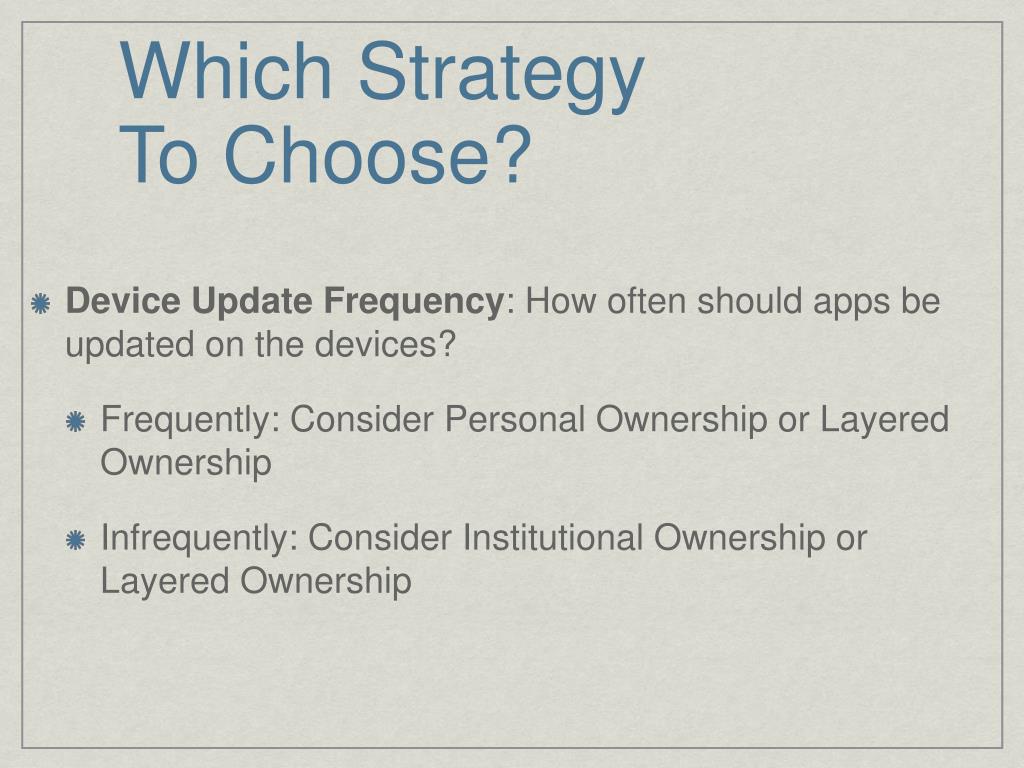 Which Strategy
To Choose?

Device Update Frequency: How often should apps be updated on the devices?

Frequently: Consider Personal Ownership or Layered Ownership

Infrequently: Consider Institutional Ownership or Layered Ownership